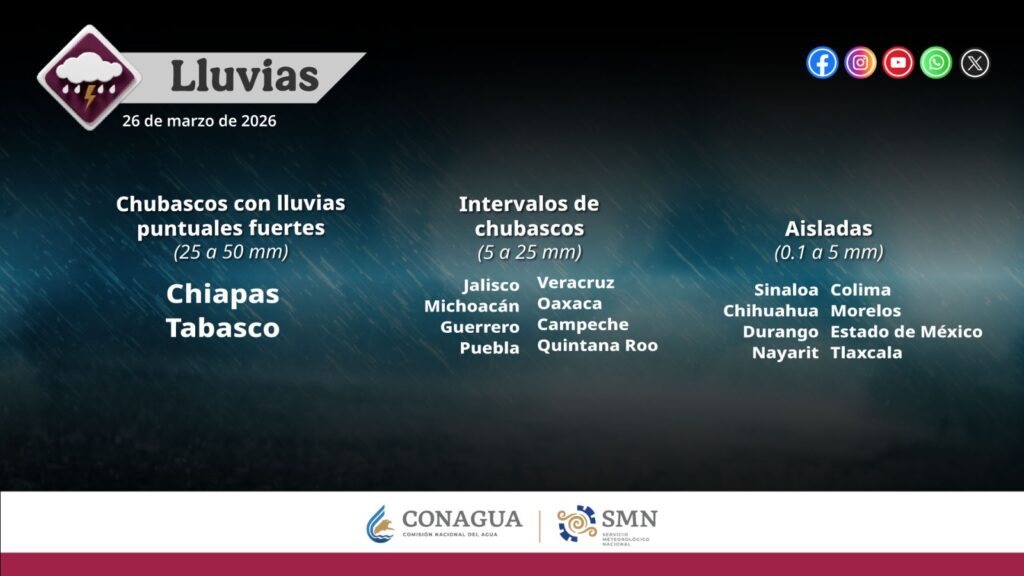 Lluvias
26 de marzo de 2026

Chubascos con lluvias puntuales fuertes
(25 a 50 mm)

Chiapas
Tabasco

Intervalos de chubascos
(5 a 25 mm)

Jalisco
Michoacán
Guerrero
Puebla

Veracruz
Oaxaca
Campeche
Quintana Roo

Aisladas
(0.1 a 5 mm)

Sinaloa
Chihuahua
Durango
Nayarit

Colima
Morelos
Estado de México
Tlaxcala

CONAGUA
COMISIÓN NACIONAL DEL AGUA

SMN
SERVICIO METEOROLÓGICO NACIONAL